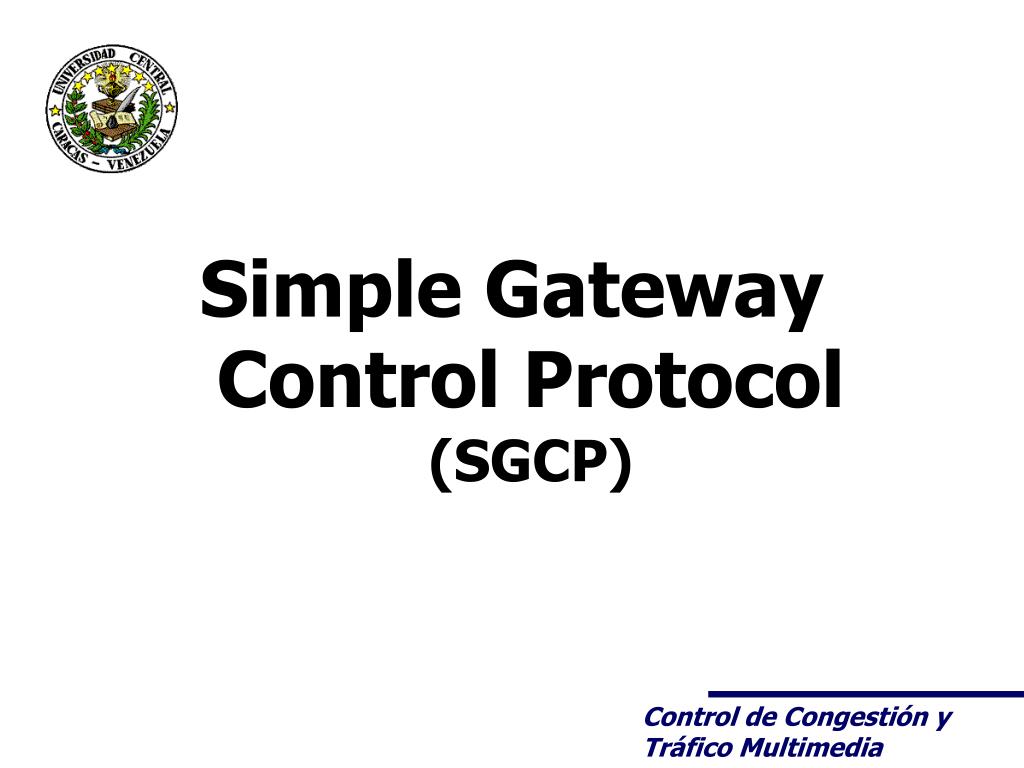 UNIVERSIDAD CENTRAL CARACAS - VENEZUELA

Simple Gateway Control Protocol (SGCP)

Control de Congestión y Tráfico Multimedia